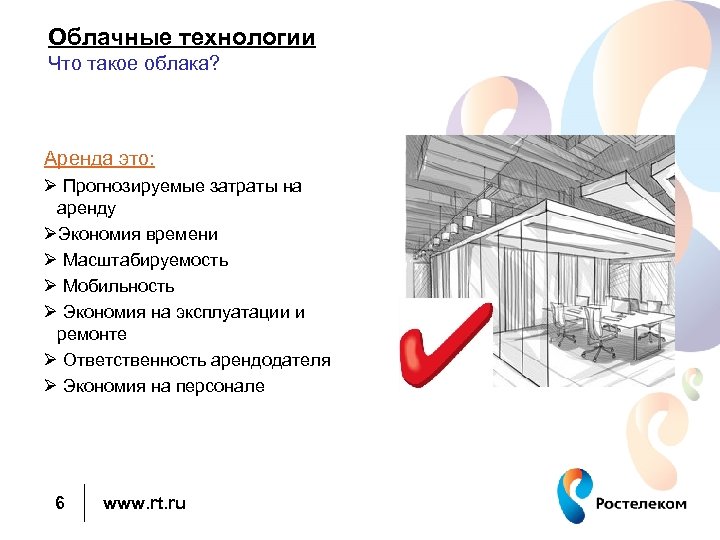 Облачные технологии
Что такое облака?

Аренда это:
➢ Прогнозируемые затраты на аренду
➢Экономия времени
➢ Масштабируемость
➢ Мобильность
➢ Экономия на эксплуатации и ремонте
➢ Ответственность арендодателя
➢ Экономия на персонале

6
www.rt.ru
Ростелеком